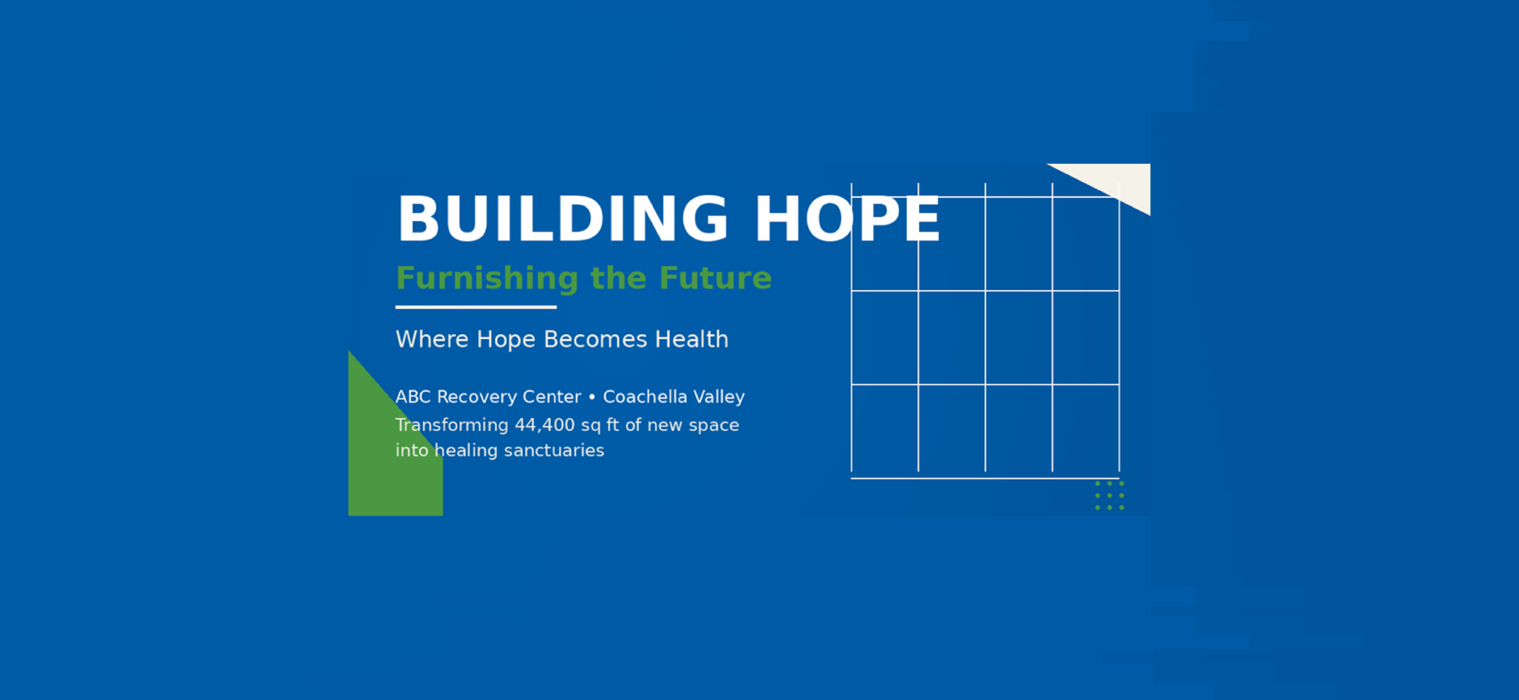 BUILDING HOPE

Furnishing the Future

Where Hope Becomes Health

ABC Recovery Center • Coachella Valley
Transforming 44,400 sq ft of new space into healing sanctuaries